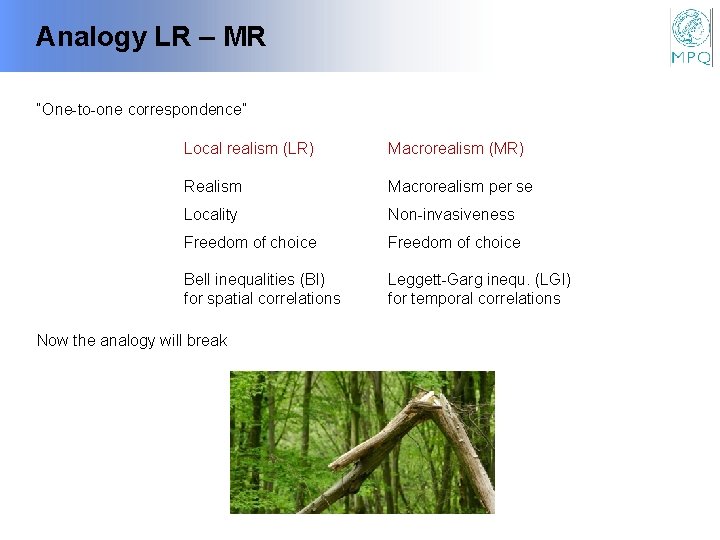 Analogy LR – MR

MPQ

"One-to-one correspondence"

| Local realism (LR) | Macrorealism (MR) |
|---|---|
| Realism | Macrorealism per se |
| Locality | Non-invasiveness |
| Freedom of choice | Freedom of choice |
| Bell inequalities (BI) for spatial correlations | Leggett-Garg inequ. (LGI) for temporal correlations |

Now the analogy will break